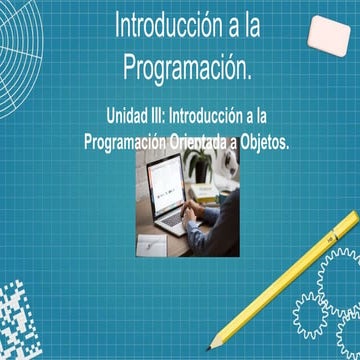 Introducción a la Programación.

Unidad III: Introducción a la Programación Orientada a Objetos.